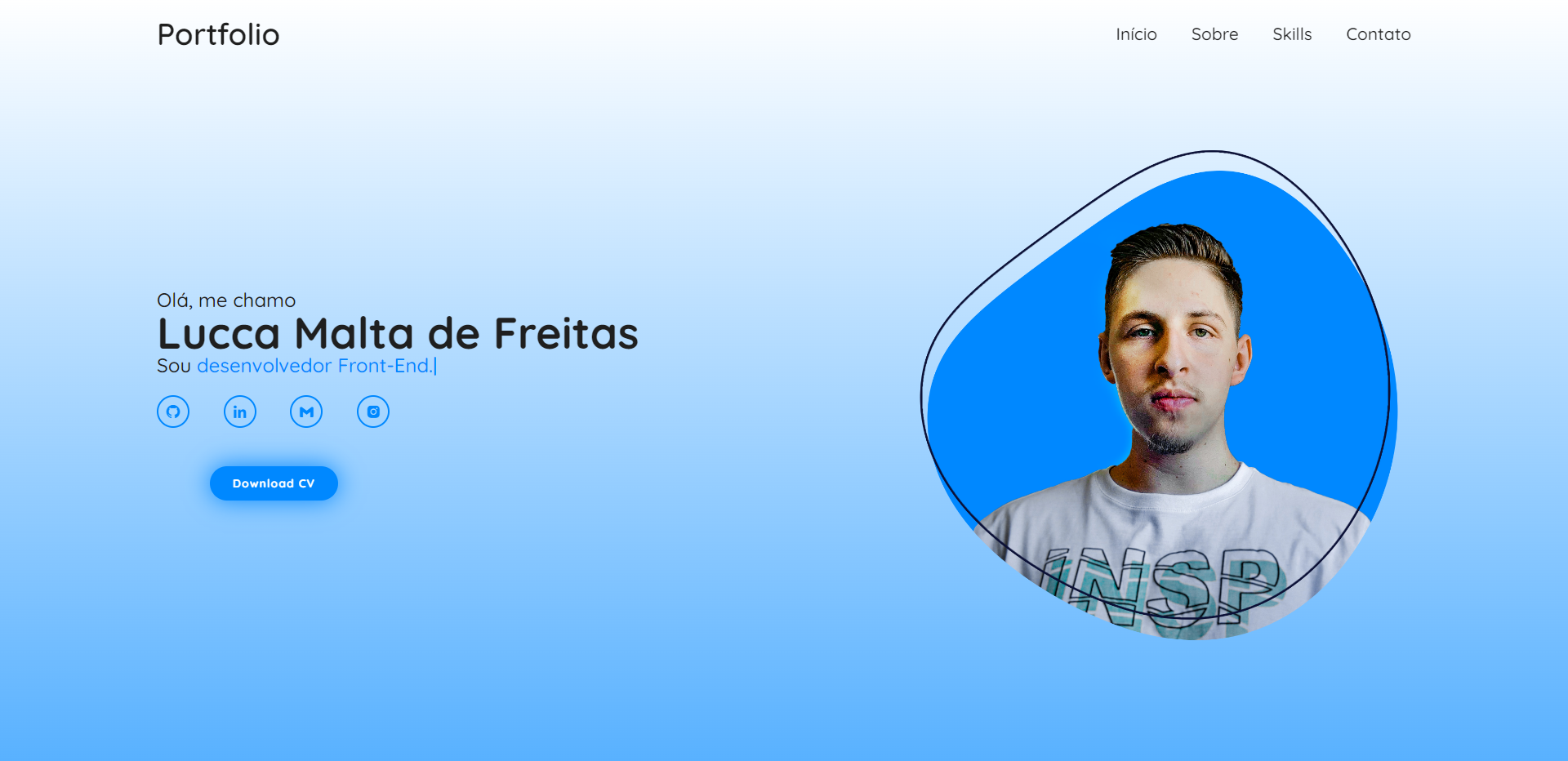 Portfolio

Início Sobre Skills Contato

Olá, me chamo

Lucca Malta de Freitas

Sou desenvolvedor Front-End.|

Download CV

INSP